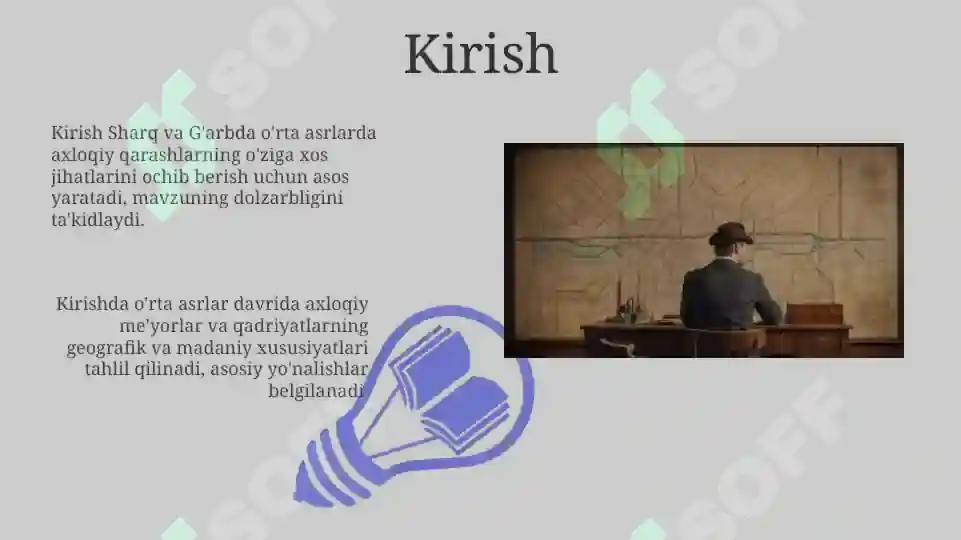 Kirish

Kirish Sharq va G'arbda o'rta asrlarda axloqiy qarashlarning o'ziga xos jihatlarini ochib berish uchun asos yaratadi, mavzuning dolzarbligini ta'kidlaydi.

Kirishda o'rta asrlar davrida axloqiy me'yorlar va qadriyatlarning geografik va madaniy xususiyatlari tahlil qilinadi, asosiy yo'nalishlar belgilanadi

SOFF

SOFF

SOFF

SOFF